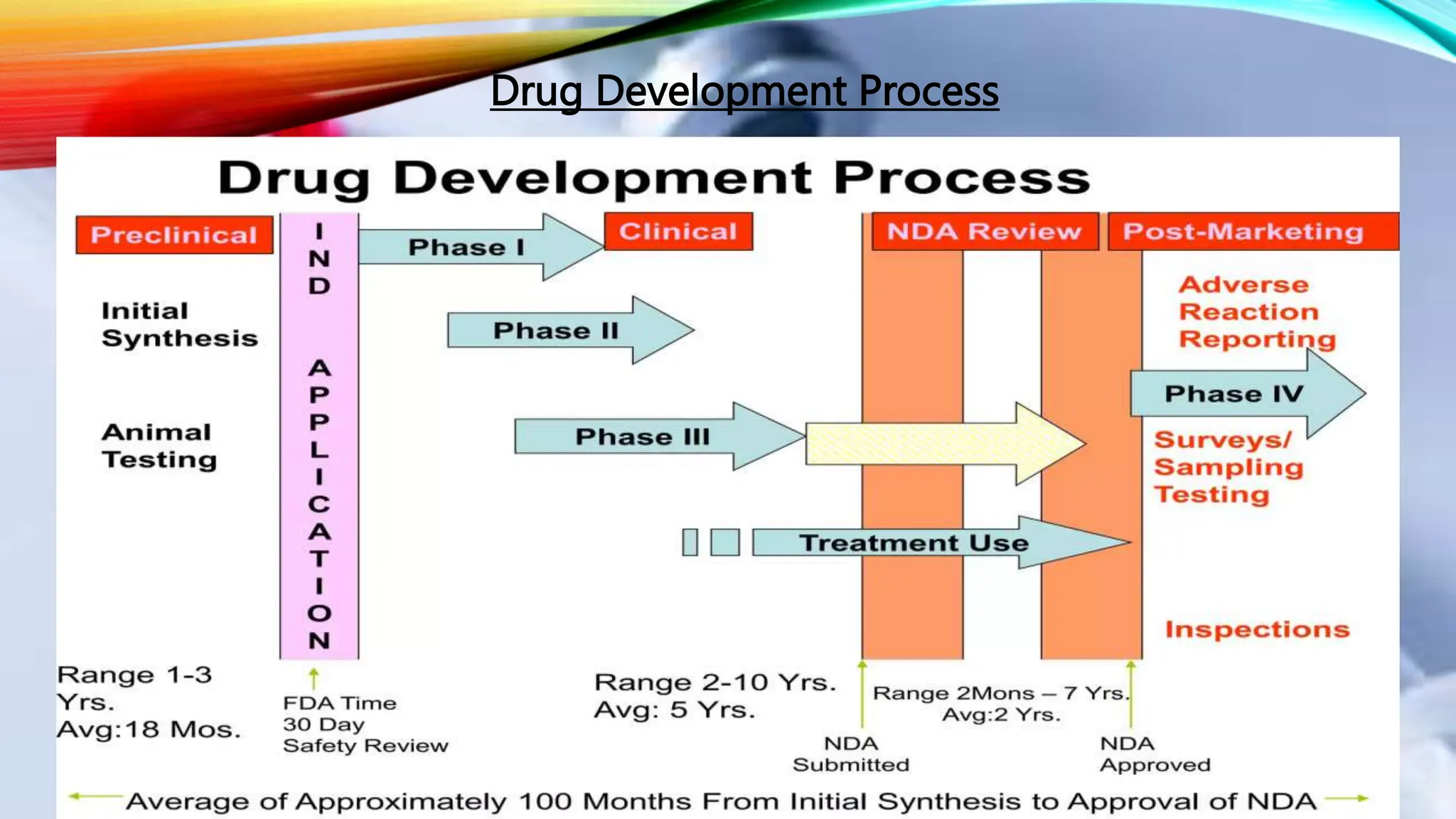 Drug Development Process

Drug Development Process

Preclinical

IND APPLICATION

Phase I

Clinical

NDA Review

Post-Marketing

Initial Synthesis

Phase II

Adverse Reaction Reporting

Phase IV

Animal Testing

Phase III

Surveys/ Sampling Testing

Treatment Use

Inspections

Range 1-3 Yrs. Avg:18 Mos.

FDA Time 30 Day Safety Review

Range 2-10 Yrs. Avg: 5 Yrs.

Range 2Mons – 7 Yrs. Avg:2 Yrs.

NDA Submitted

NDA Approved

Average of Approximately 100 Months From Initial Synthesis to Approval of NDA